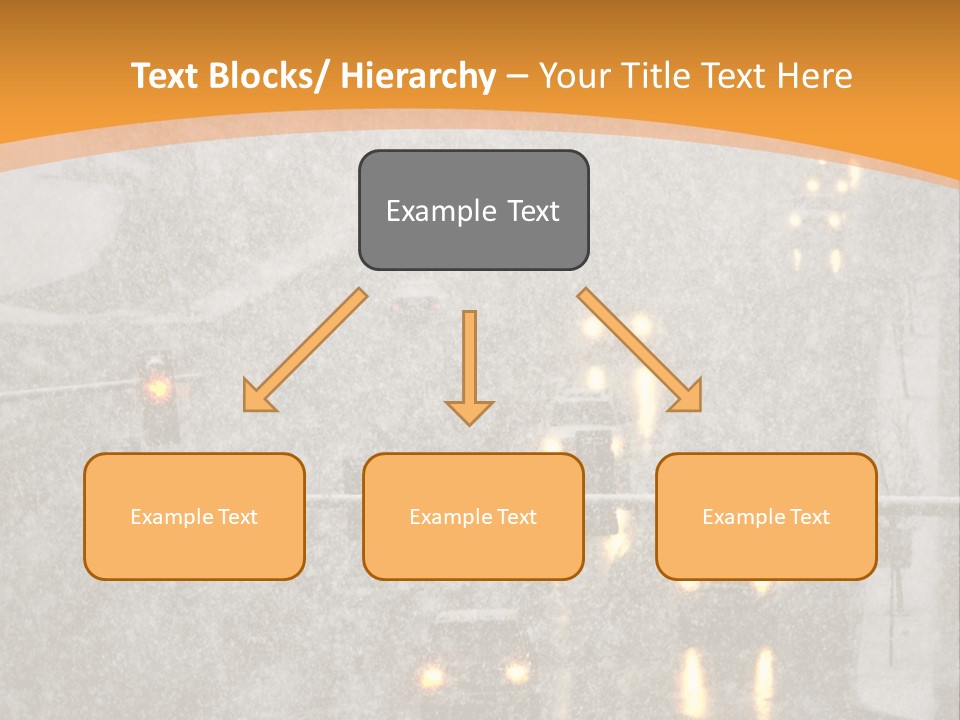 Text Blocks/ Hierarchy – Your Title Text Here

Example Text

Example Text

Example Text

Example Text